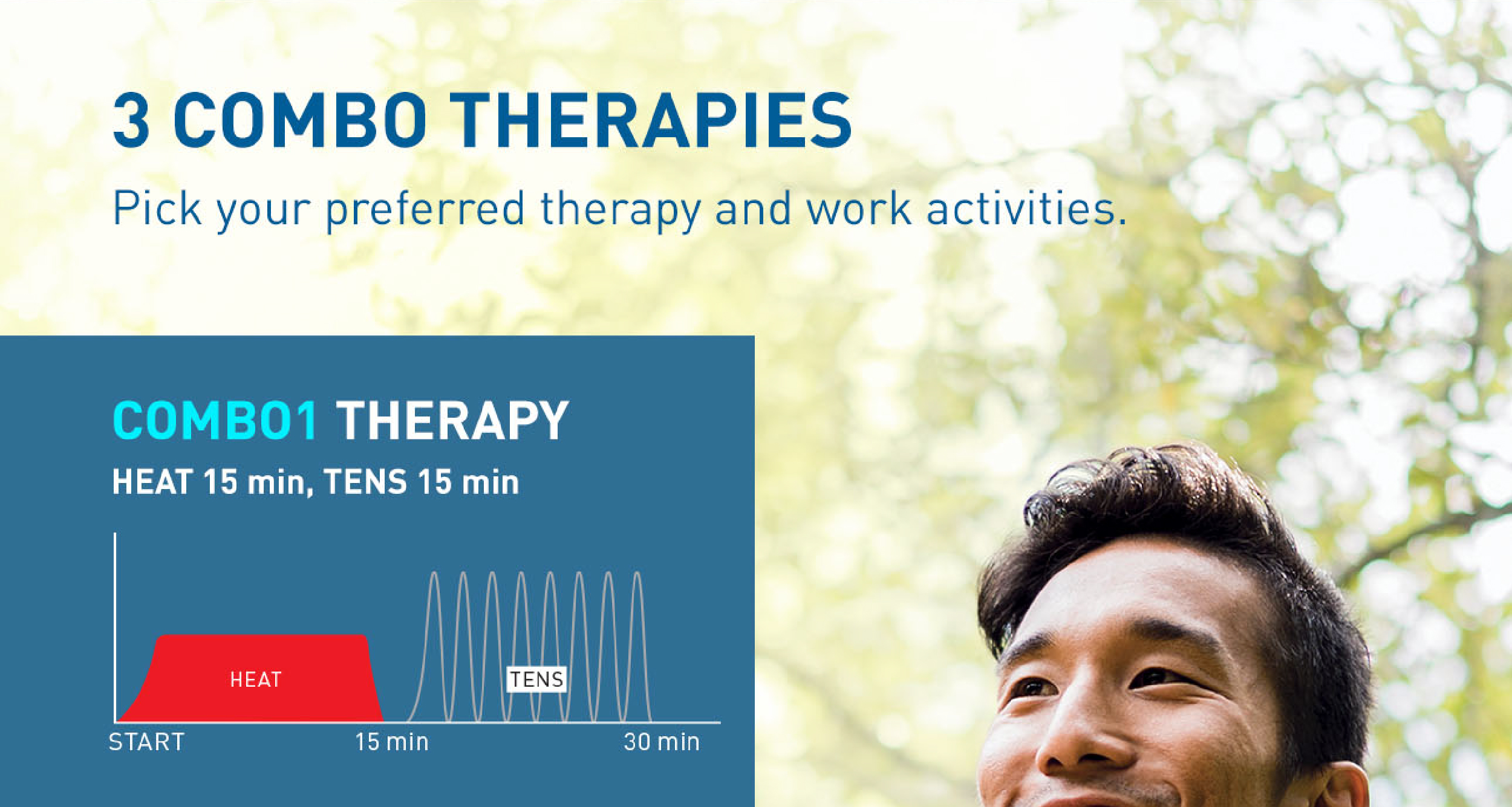 3 COMBO THERAPIES

Pick your preferred therapy and work activities.

COMBO1 THERAPY

HEAT 15 min, TENS 15 min

HEAT

TENS

START

15 min

30 min